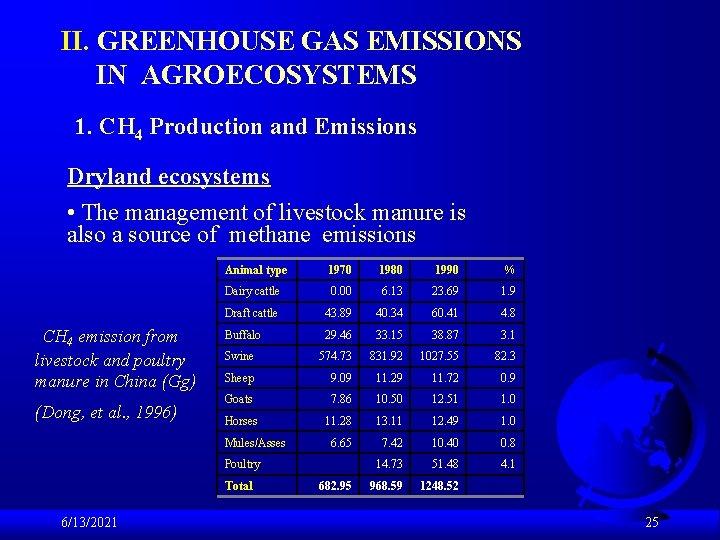 II. GREENHOUSE GAS EMISSIONS IN AGROECOSYSTEMS

1. $CH_4$ Production and Emissions

Dryland ecosystems

• The management of livestock manure is also a source of methane emissions

$CH_4$ emission from livestock and poultry manure in China (Gg)

(Dong, et al., 1996)

| Animal type | 1970 | 1980 | 1990 | % |
|---|---|---|---|---|
| Dairy cattle | 0.00 | 6.13 | 23.69 | 1.9 |
| Draft cattle | 43.89 | 40.34 | 60.41 | 4.8 |
| Buffalo | 29.46 | 33.15 | 38.87 | 3.1 |
| Swine | 574.73 | 831.92 | 1027.55 | 82.3 |
| Sheep | 9.09 | 11.29 | 11.72 | 0.9 |
| Goats | 7.86 | 10.50 | 12.51 | 1.0 |
| Horses | 11.28 | 13.11 | 12.49 | 1.0 |
| Mules/Asses | 6.65 | 7.42 | 10.40 | 0.8 |
| Poultry | | 14.73 | 51.48 | 4.1 |
| Total | 682.95 | 968.59 | 1248.52 | |

6/13/2021

25